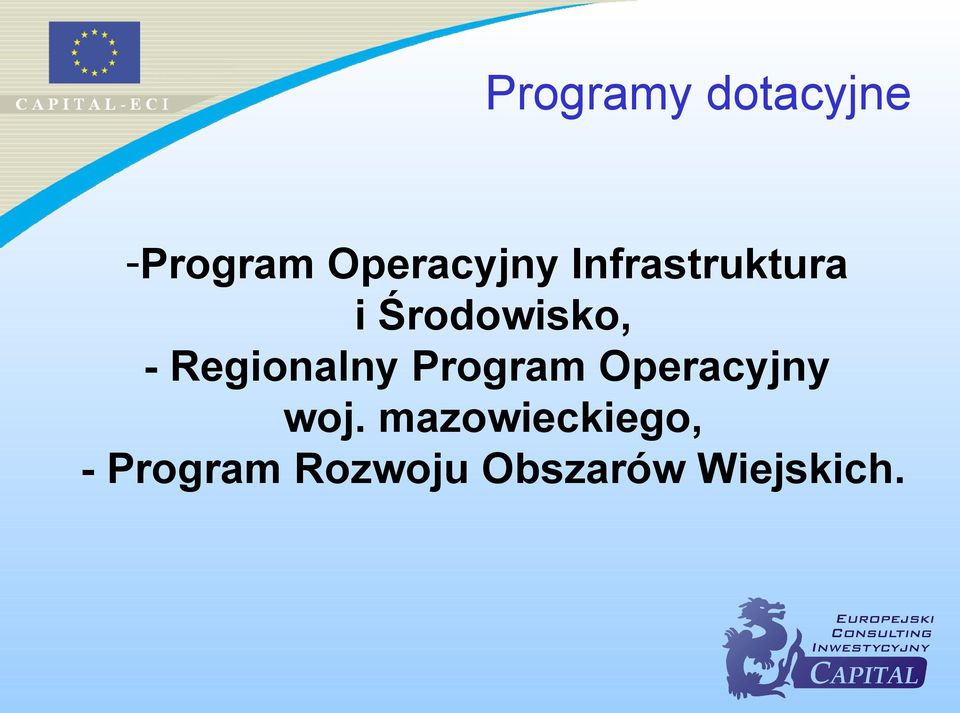 CAPITAL-ECI

Programy dotacyjne

-Program Operacyjny Infrastruktura i Środowisko,
- Regionalny Program Operacyjny woj. mazowieckiego,
- Program Rozwoju Obszarów Wiejskich.

EUROPEJSKI
CONSULTING
INWESTYCYJNY
CAPITAL